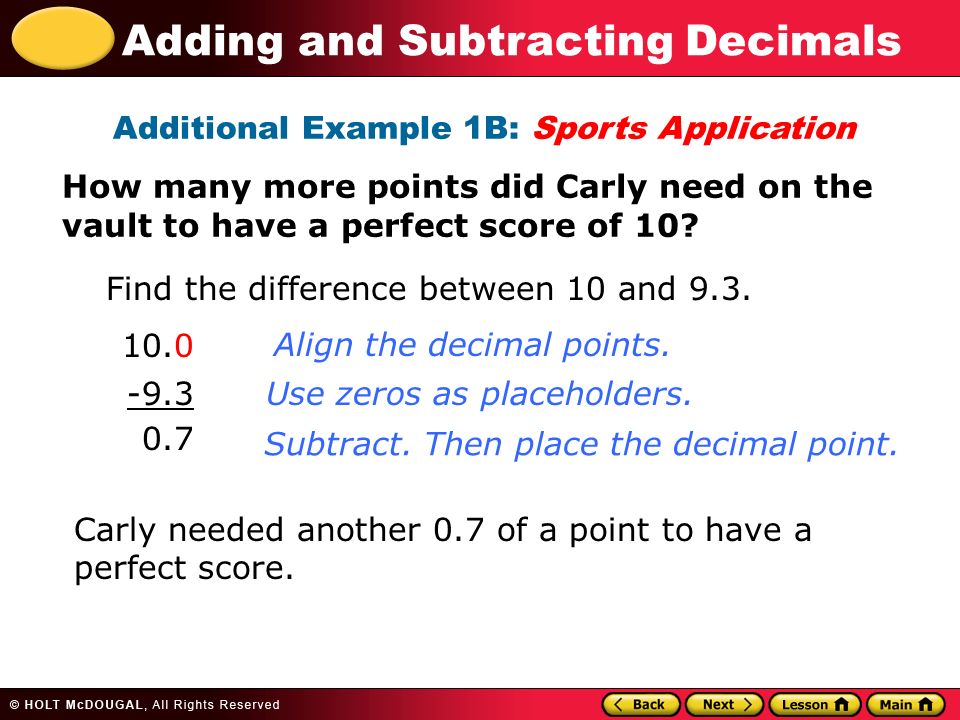 Adding and Subtracting Decimals

Additional Example 1B: Sports Application

How many more points did Carly need on the vault to have a perfect score of 10?

Find the difference between 10 and 9.3.

10.0 Align the decimal points.
-9.3 Use zeros as placeholders.
0.7 Subtract. Then place the decimal point.

Carly needed another 0.7 of a point to have a perfect score.

© HOLT McDOUGAL, All Rights Reserved

Back Next Lesson Main